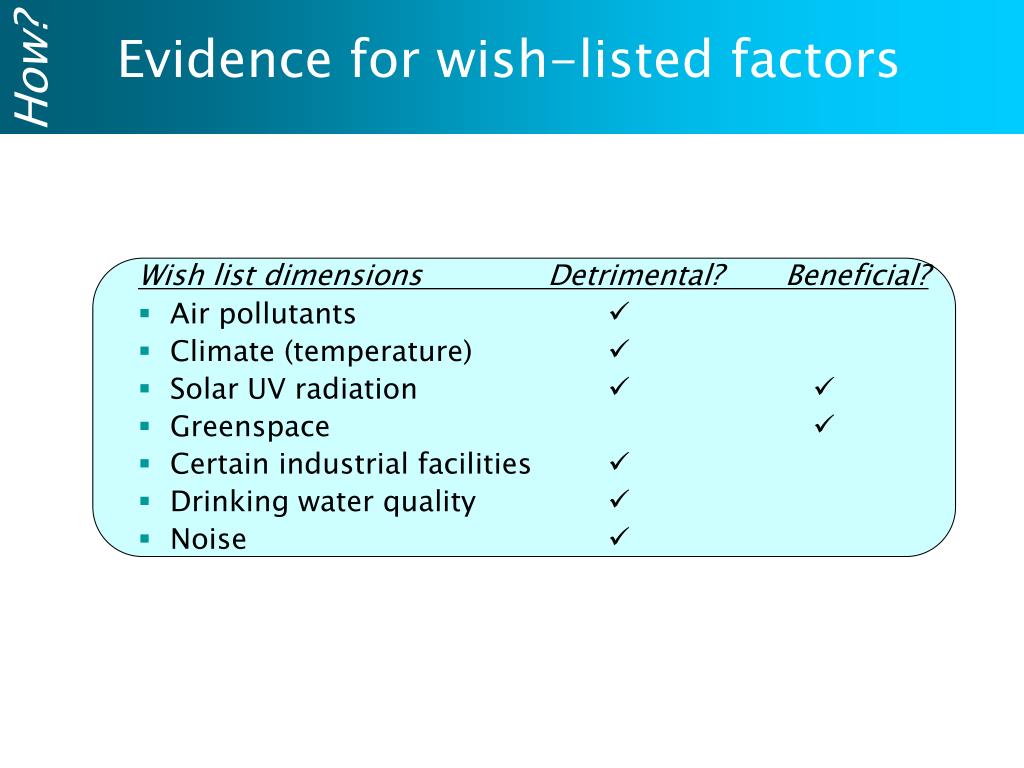 How?

Evidence for wish-listed factors

| Wish list dimensions | Detrimental? | Beneficial? |
|---|---|---|
| Air pollutants | ✓ | |
| Climate (temperature) | ✓ | |
| Solar UV radiation | ✓ | ✓ |
| Greenspace | | ✓ |
| Certain industrial facilities | ✓ | |
| Drinking water quality | ✓ | |
| Noise | ✓ | |